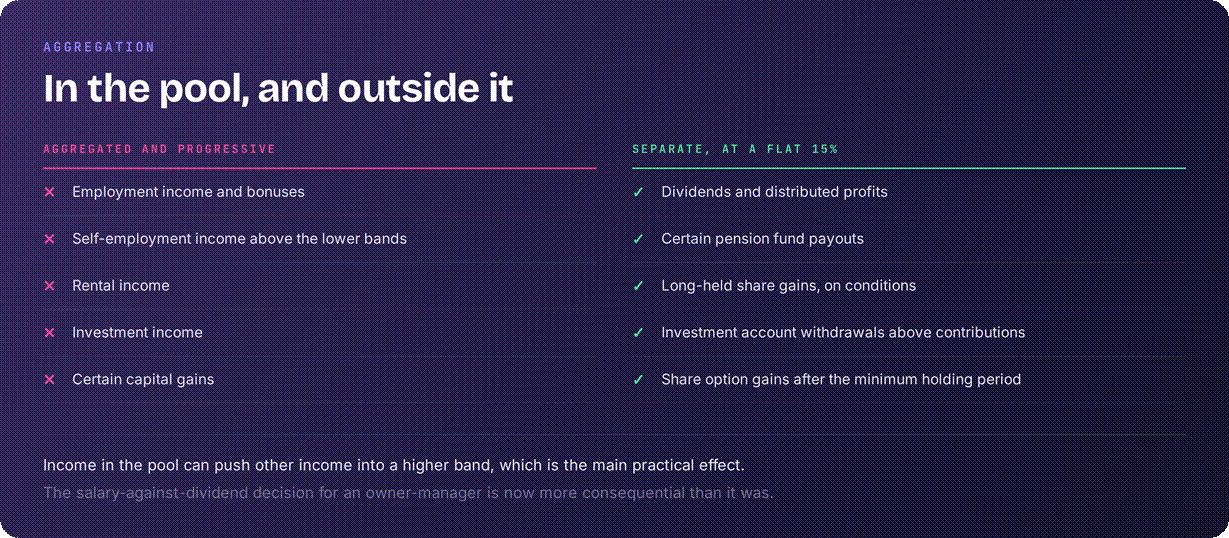 AGGREGATION

In the pool, and outside it

AGGREGATED AND PROGRESSIVE

× Employment income and bonuses

× Self-employment income above the lower bands

× Rental income

× Investment income

× Certain capital gains

SEPARATE, AT A FLAT 15%

✓ Dividends and distributed profits

✓ Certain pension fund payouts

✓ Long-held share gains, on conditions

✓ Investment account withdrawals above contributions

✓ Share option gains after the minimum holding period

Income in the pool can push other income into a higher band, which is the main practical effect.

The salary-against-dividend decision for an owner-manager is now more consequential than it was.